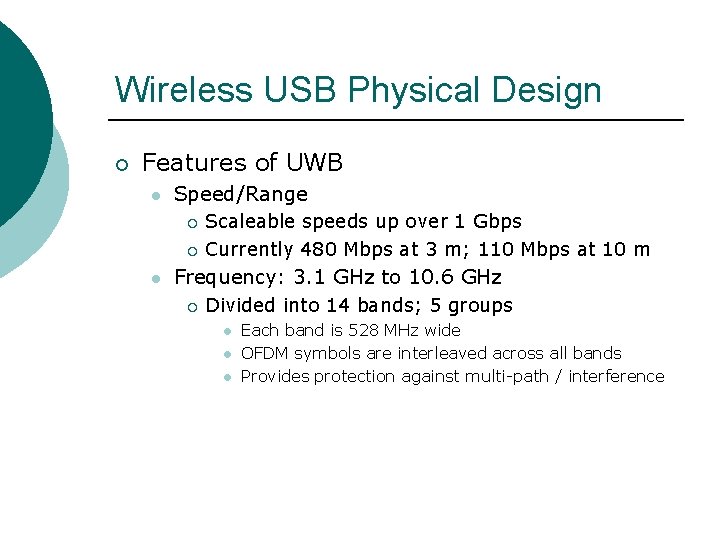 Wireless USB Physical Design

Features of UWB
Speed/Range
Scaleable speeds up over 1 Gbps
Currently 480 Mbps at 3 m; 110 Mbps at 10 m
Frequency: 3.1 GHz to 10.6 GHz
Divided into 14 bands; 5 groups
Each band is 528 MHz wide
OFDM symbols are interleaved across all bands
Provides protection against multi-path / interference